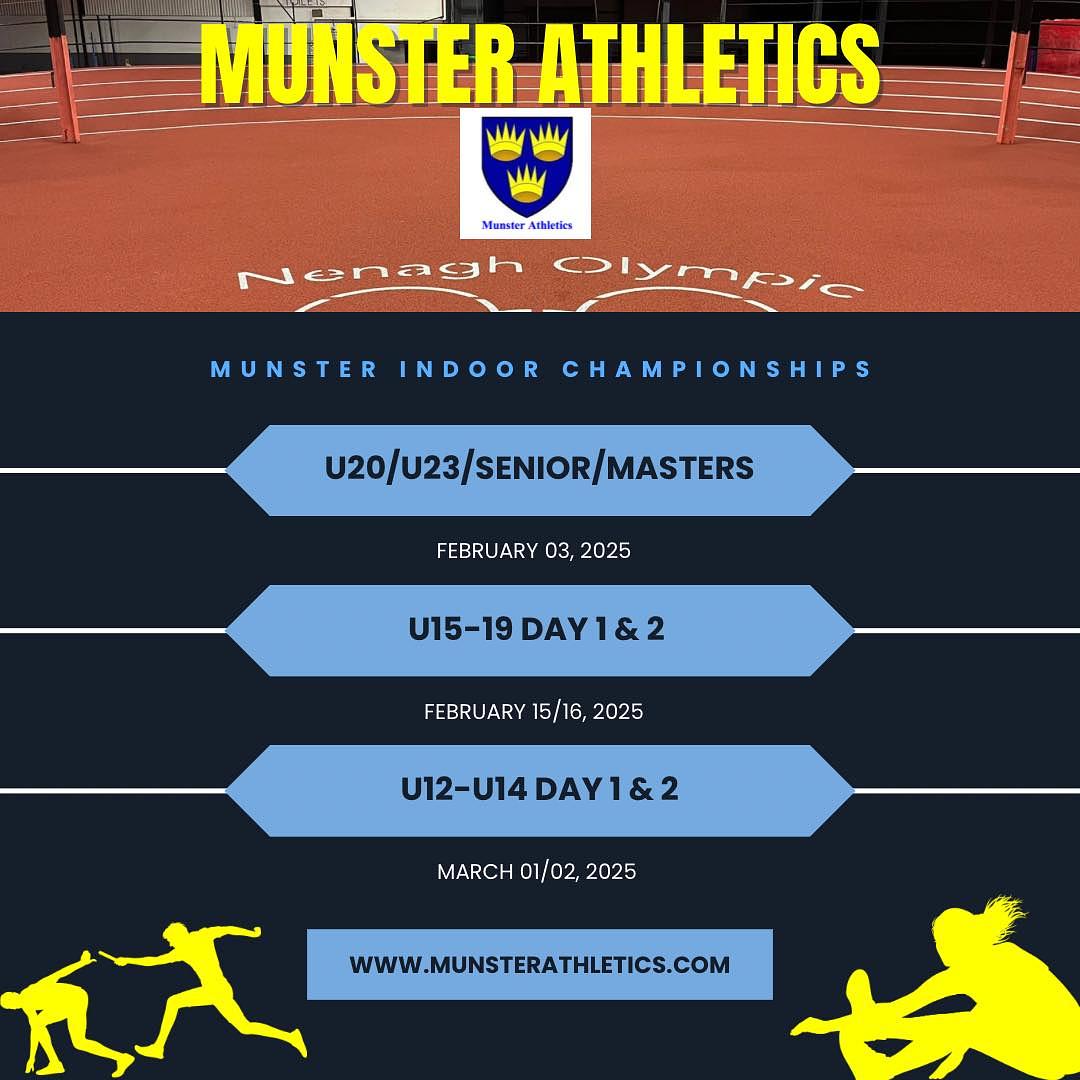 MUNSTER ATHLETICS

Munster Athletics

Nenagh Olympic

MUNSTER INDOOR CHAMPIONSHIPS

U20/U23/SENIOR/MASTERS

FEBRUARY 03, 2025

U15-19 DAY 1 & 2

FEBRUARY 15/16, 2025

U12-U14 DAY 1 & 2

MARCH 01/02, 2025

WWW.MUNSTERATHLETICS.COM